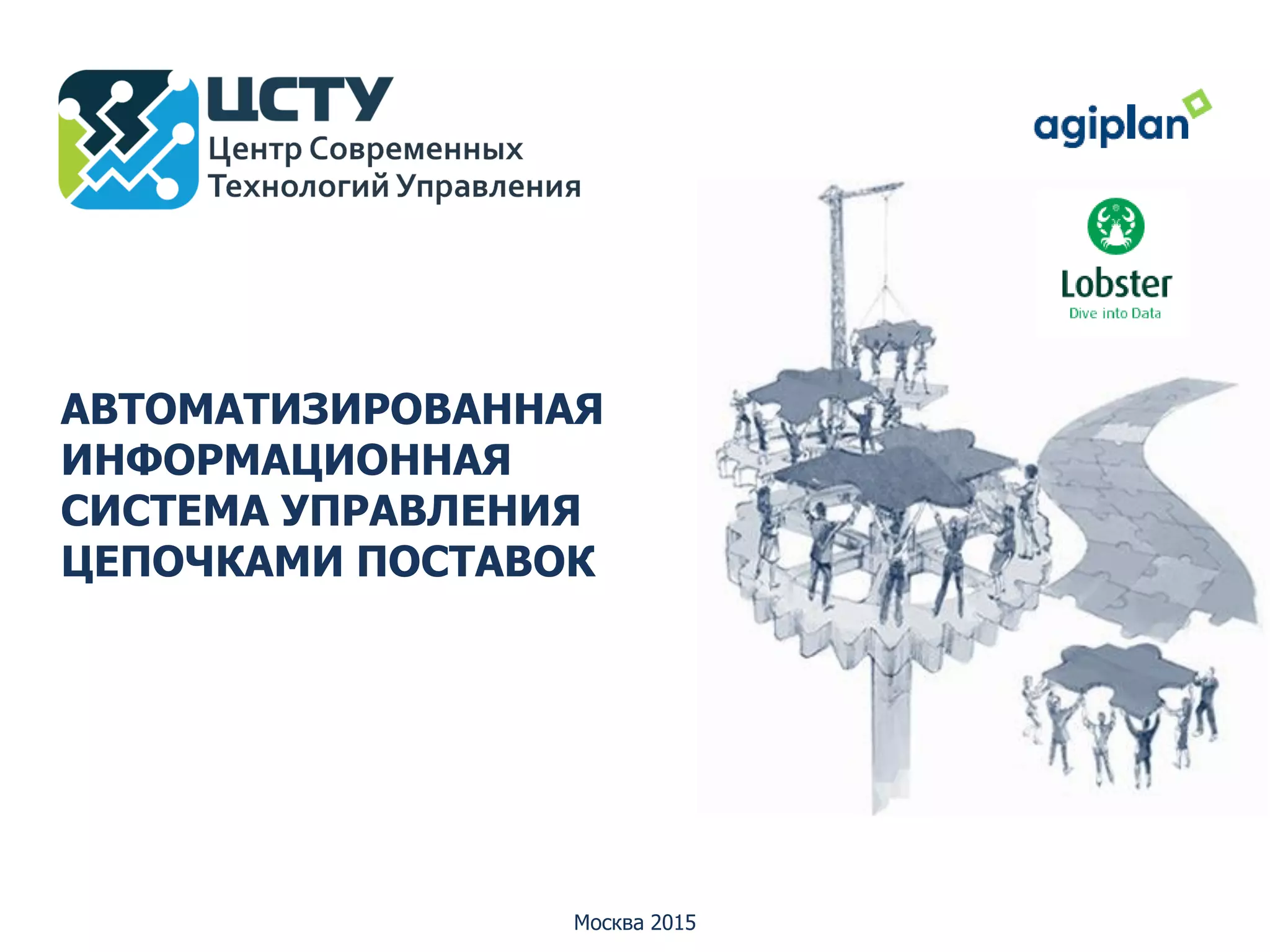 ЦСТУ
Центр Современных Технологий Управления

agiplan

Lobster
Dive into Data

АВТОМАТИЗИРОВАННАЯ ИНФОРМАЦИОННАЯ СИСТЕМА УПРАВЛЕНИЯ ЦЕПОЧКАМИ ПОСТАВОК

Москва 2015